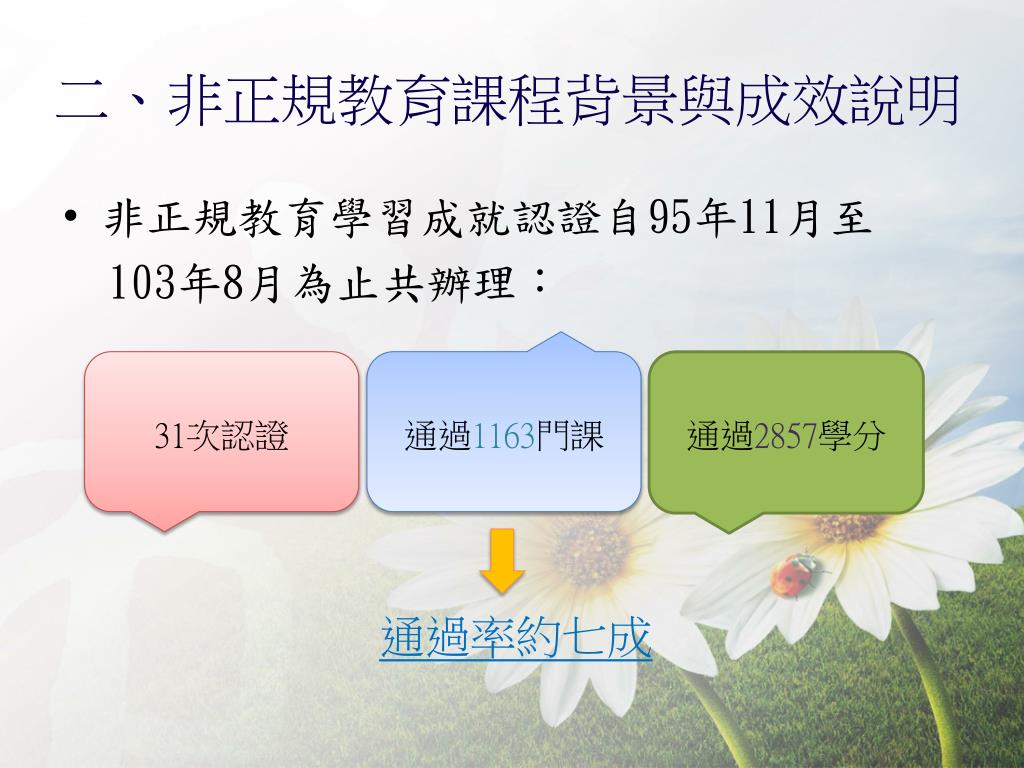 二、非正規教育課程背景與成效說明

• 非正規教育學習成就認證自95年11月至103年8月為止共辦理：

31次認證

通過1163門課

通過2857學分

通過率約七成